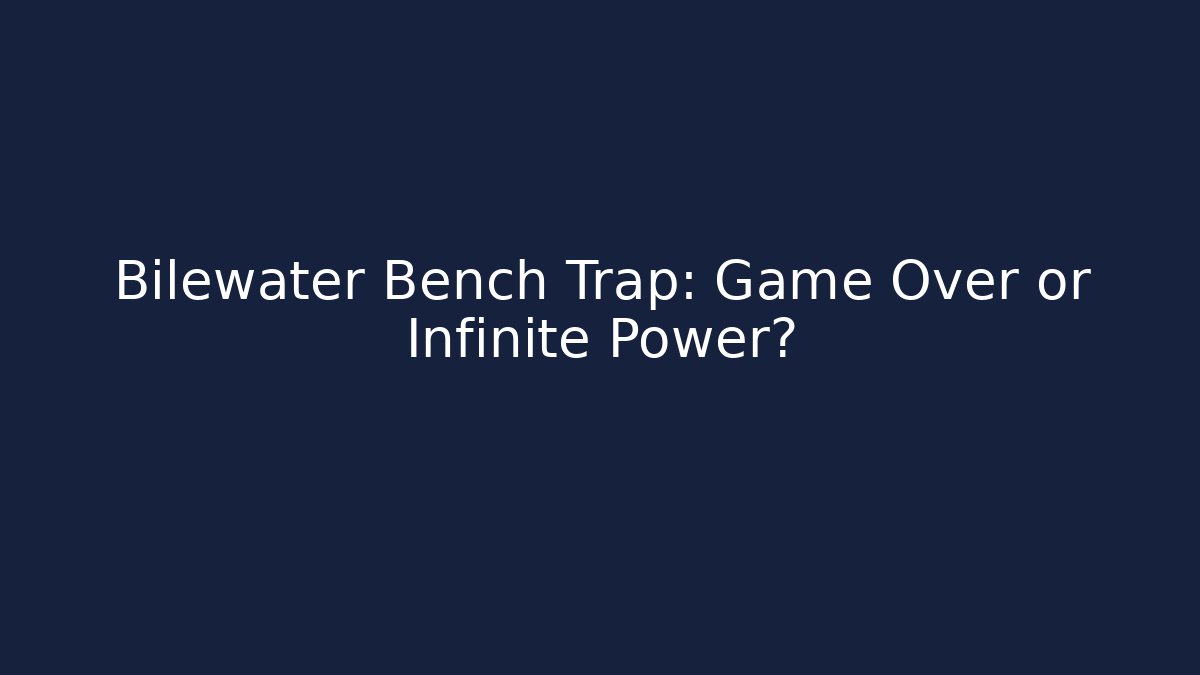 Bilewater Bench Trap: Game Over or Infinite Power?